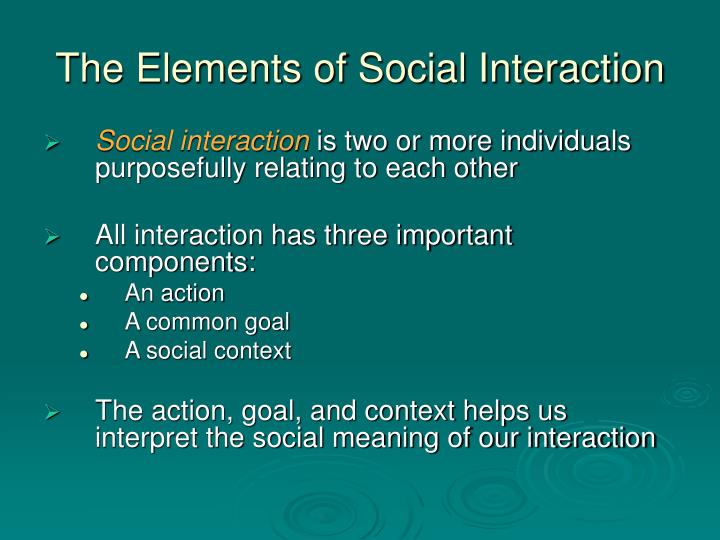 The Elements of Social Interaction

➢ Social interaction is two or more individuals purposefully relating to each other

➢ All interaction has three important components:
• An action
• A common goal
• A social context

➢ The action, goal, and context helps us interpret the social meaning of our interaction